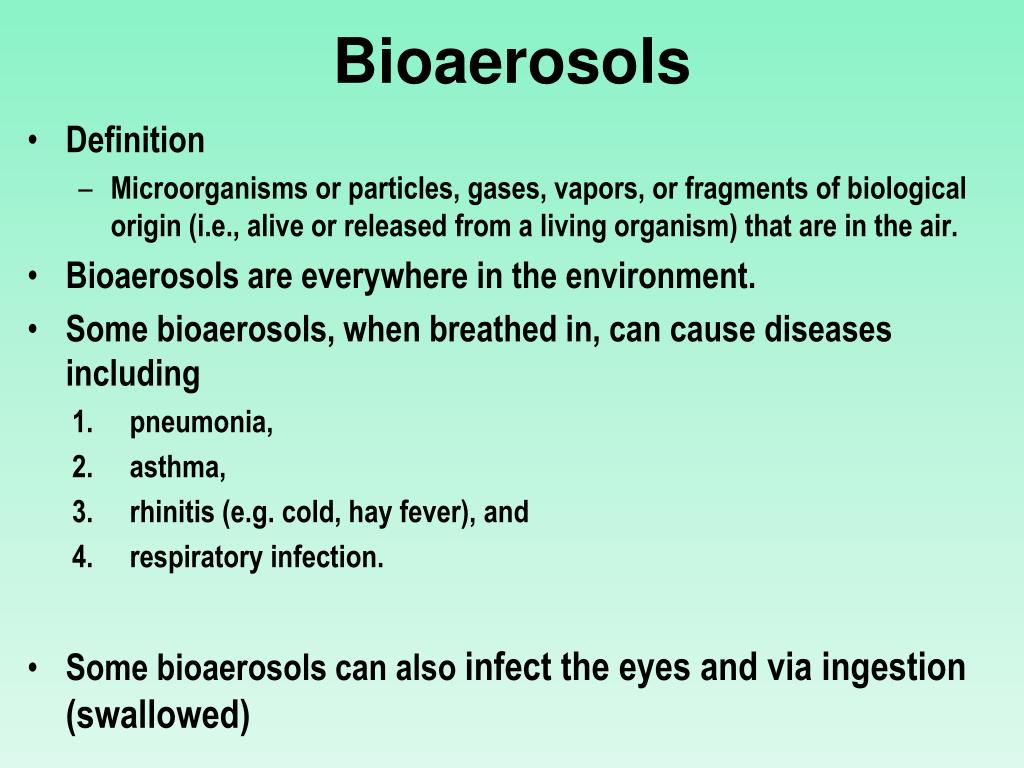 Bioaerosols

• Definition
  – Microorganisms or particles, gases, vapors, or fragments of biological origin (i.e., alive or released from a living organism) that are in the air.
• Bioaerosols are everywhere in the environment.
• Some bioaerosols, when breathed in, can cause diseases including
  1. pneumonia,
  2. asthma,
  3. rhinitis (e.g. cold, hay fever), and
  4. respiratory infection.

• Some bioaerosols can also infect the eyes and via ingestion (swallowed)